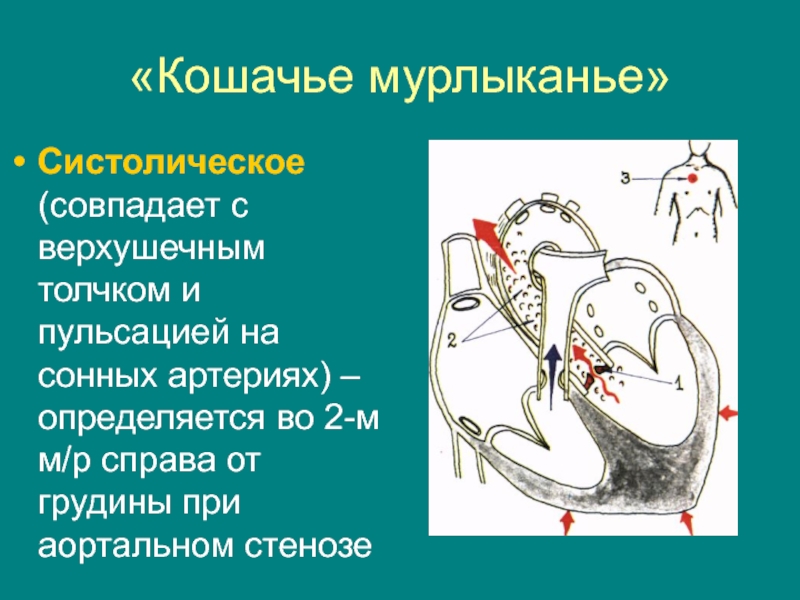 «Кошачье мурлыканье»

• Систолическое (совпадает с верхушечным толчком и пульсацией на сонных артериях) – определяется во 2-м м/р справа от грудины при аортальном стенозе

3
2
1